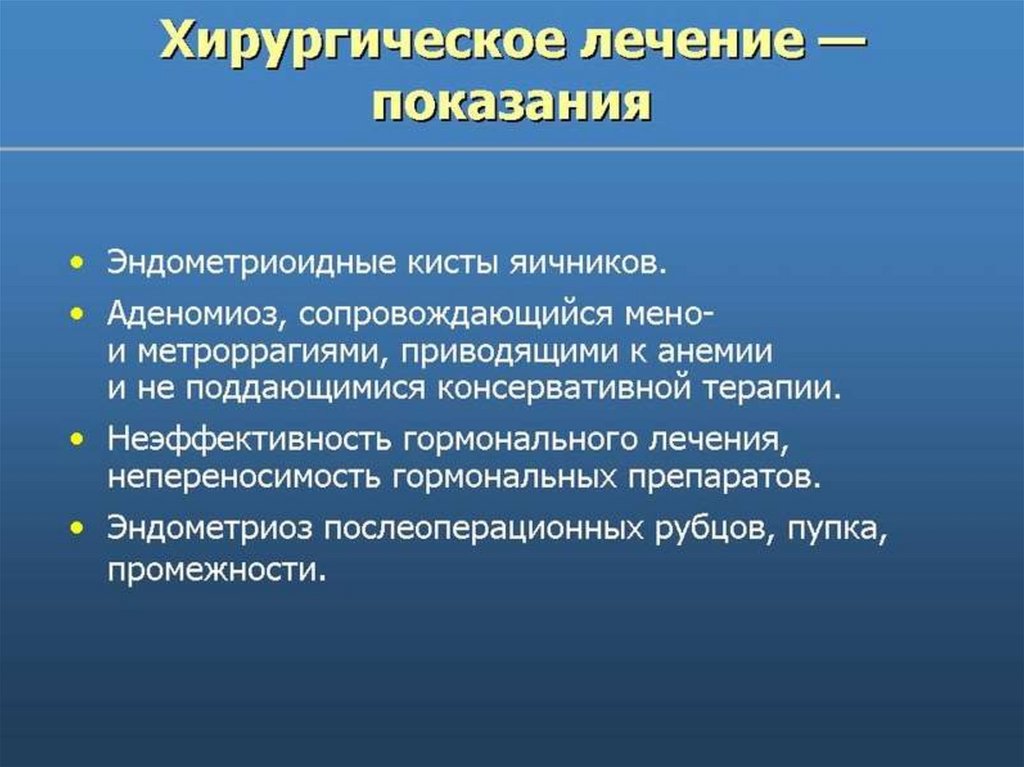 Хирургическое лечение — показания

• Эндометриоидные кисты яичников.
• Аденомиоз, сопровождающийся мено- и метроррагиями, приводящими к анемии и не поддающимися консервативной терапии.
• Неэффективность гормонального лечения, непереносимость гормональных препаратов.
• Эндометриоз послеоперационных рубцов, пупка, промежности.